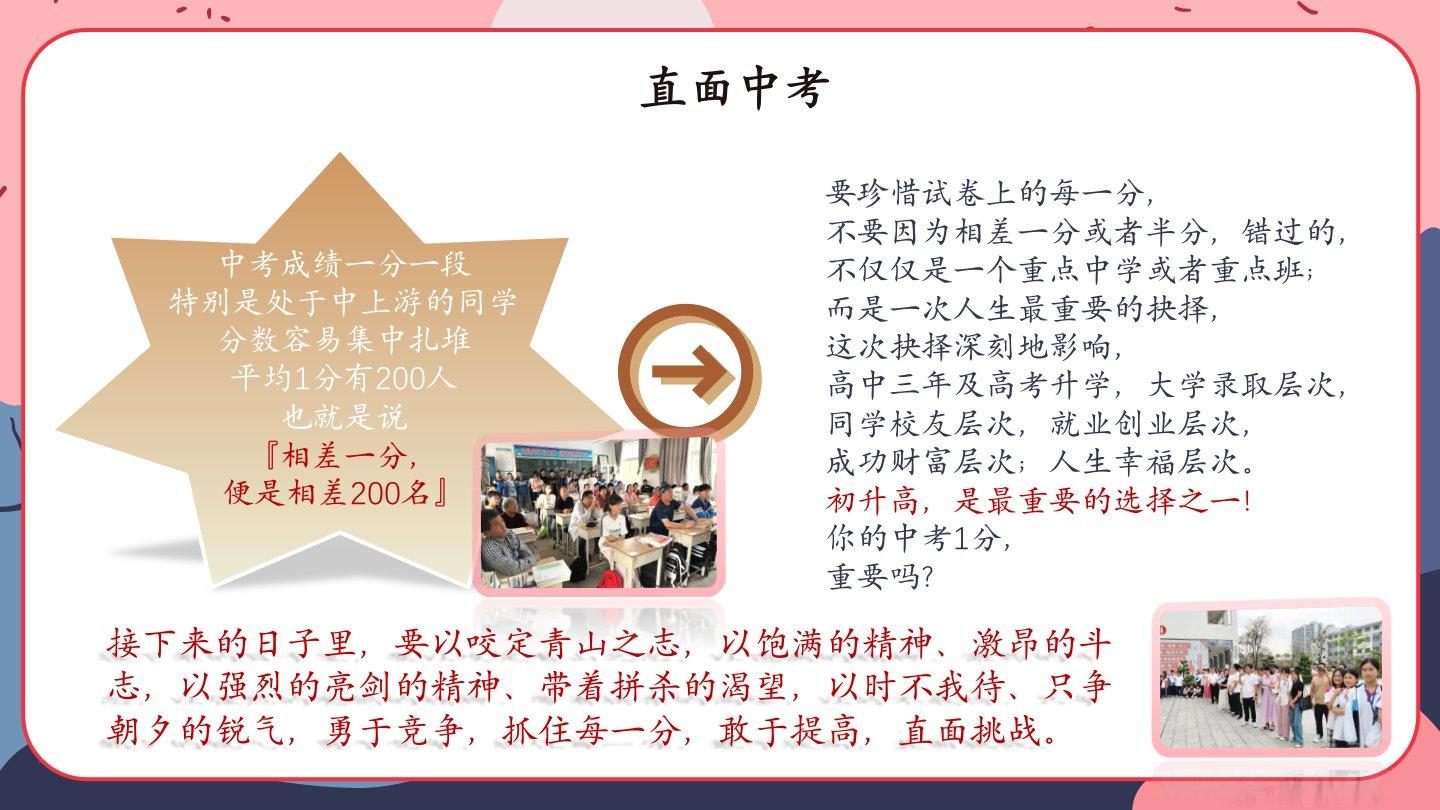 直面中考

中考成绩一分一段
特别是处于中上游的同学
分数容易集中扎堆
平均1分有200人
也就是说
『相差一分，
便是相差200名』

要珍惜试卷上的每一分，
不要因为相差一分或者半分，错过的，
不仅仅是一个重点中学或者重点班；
而是一次人生最重要的抉择，
这次抉择深刻地影响，
高中三年及高考升学，大学录取层次，
同学校友层次，就业创业层次，
成功财富层次；人生幸福层次。
初升高，是最重要的选择之一！
你的中考1分，
重要吗？

接下来的日子里，要以咬定青山之志，以饱满的精神、激昂的斗志，以强烈的亮剑的精神、带着拼杀的渴望，以时不我待、只争朝夕的锐气，勇于竞争，抓住每一分，敢于提高，直面挑战。